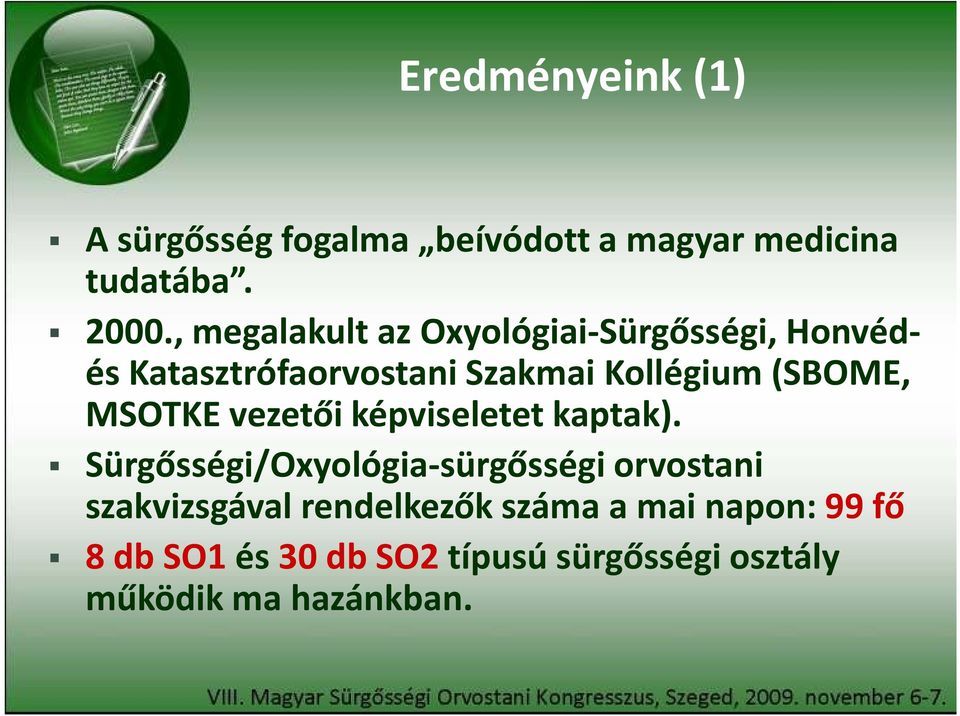 Eredményeink (1)

▪ A sürgősség fogalma „beívódott a magyar medicina tudatába”.

▪ 2000., megalakult az Oxyológiai-Sürgősségi, Honvéd- és Katasztrófaorvostani Szakmai Kollégium (SBOME, MSOTKE vezetői képviseletet kaptak).

▪ Sürgősségi/Oxyológia-sürgősségi orvostani szakvizsgával rendelkezők száma a mai napon: 99 fő

▪ 8 db SO1 és 30 db SO2 típusú sürgősségi osztály működik ma hazánkban.

VIII. Magyar Sürgősségi Orvostani Kongresszus, Szeged, 2009. november 6-7.